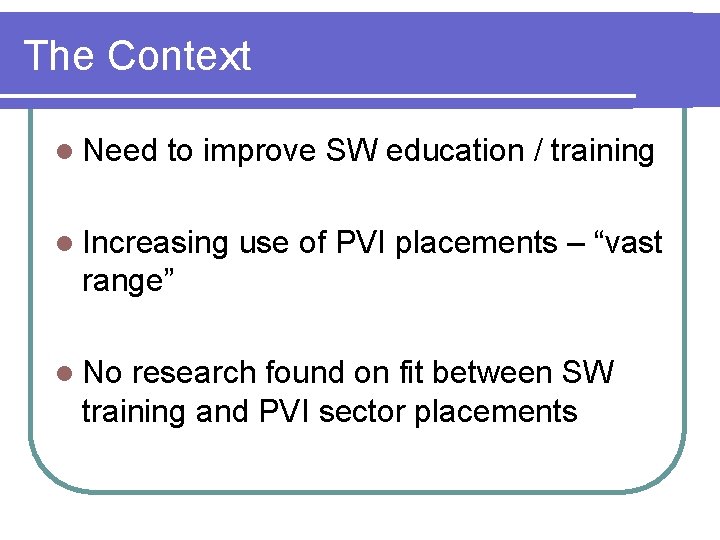 The Context

- Need to improve SW education / training

- Increasing use of PVI placements – “vast range”

- No research found on fit between SW training and PVI sector placements